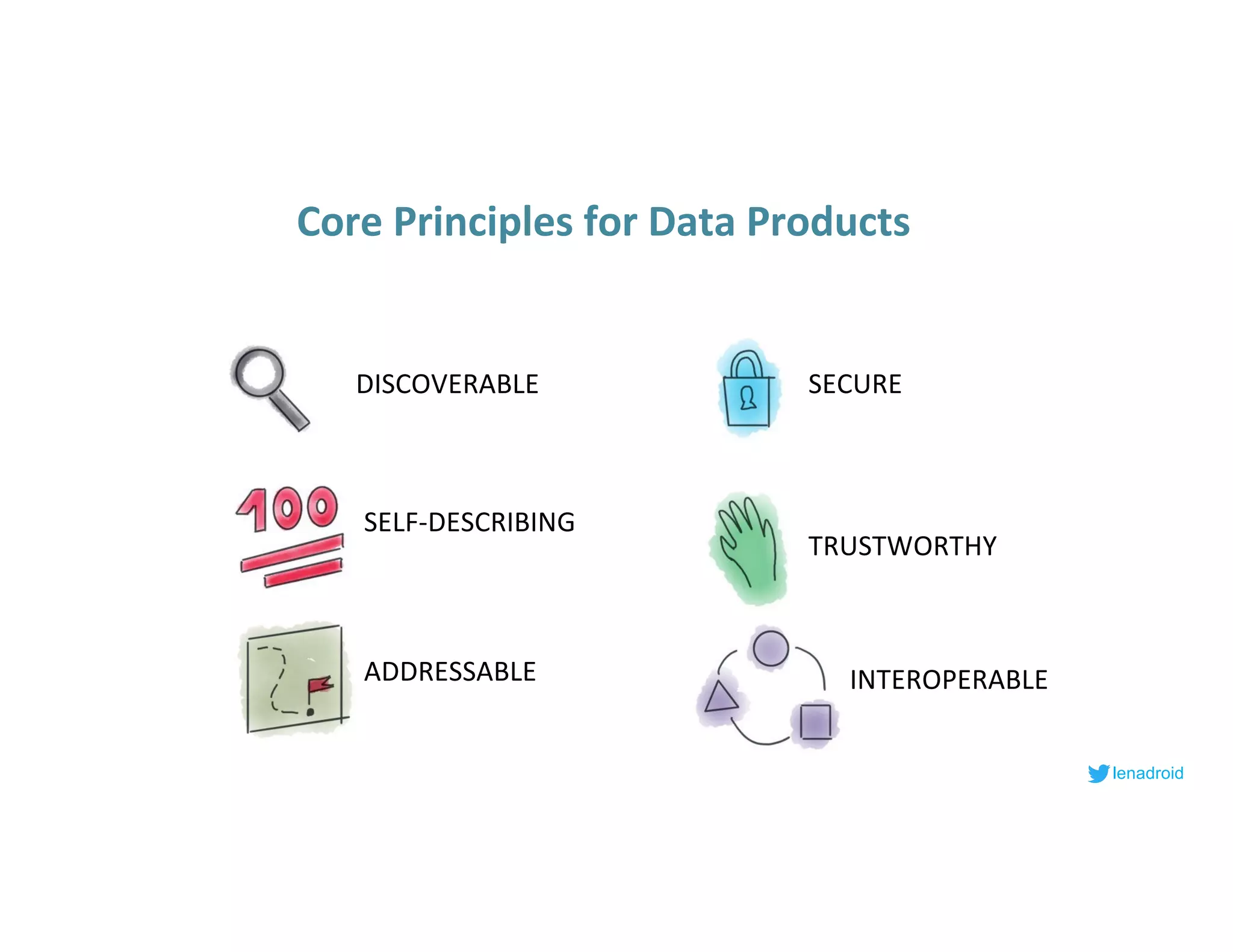 Core Principles for Data Products

DISCOVERABLE

100

SELF-DESCRIBING

ADDRESSABLE

SECURE

TRUSTWORTHY

INTEROPERABLE

lenadroid